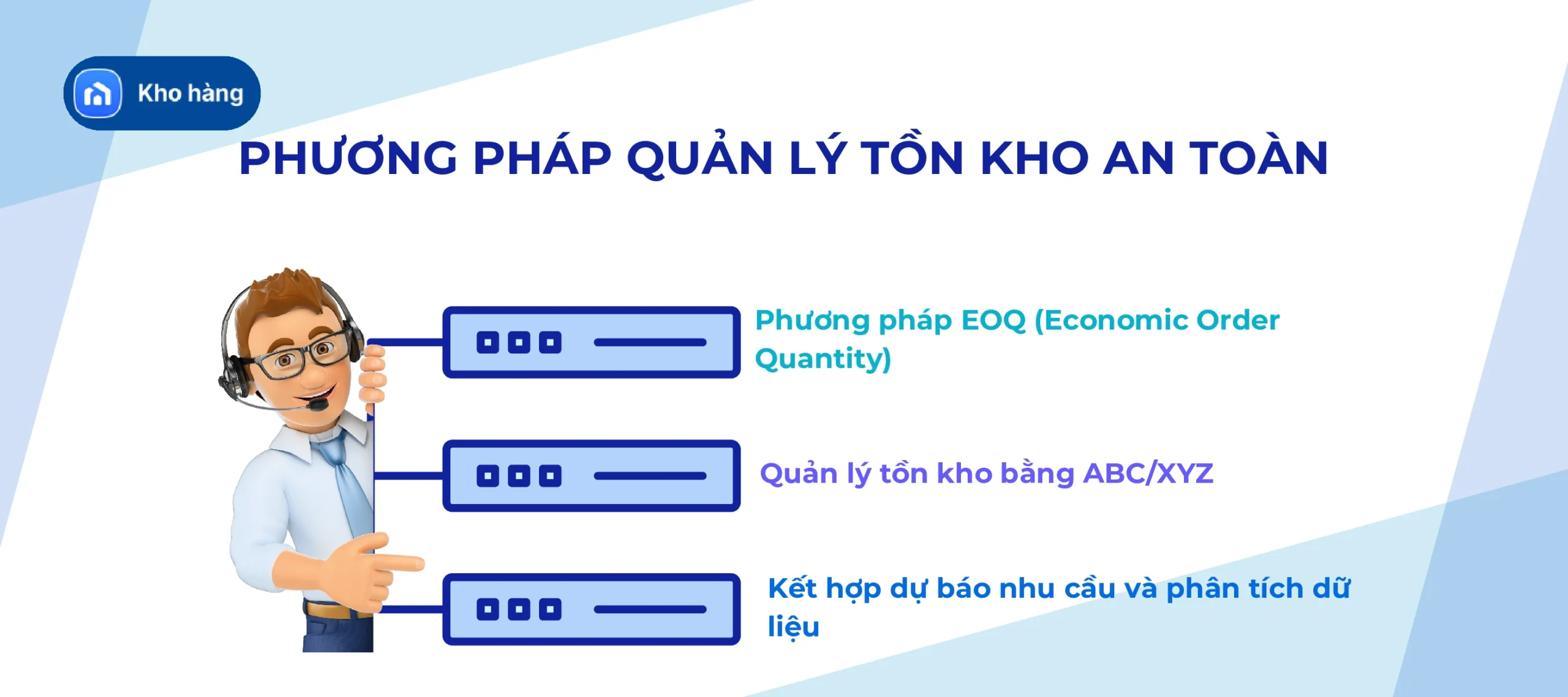 Kho hàng

PHƯƠNG PHÁP QUẢN LÝ TỒN KHO AN TOÀN

Phương pháp EOQ (Economic Order Quantity)

Quản lý tồn kho bằng ABC/XYZ

Kết hợp dự báo nhu cầu và phân tích dữ liệu